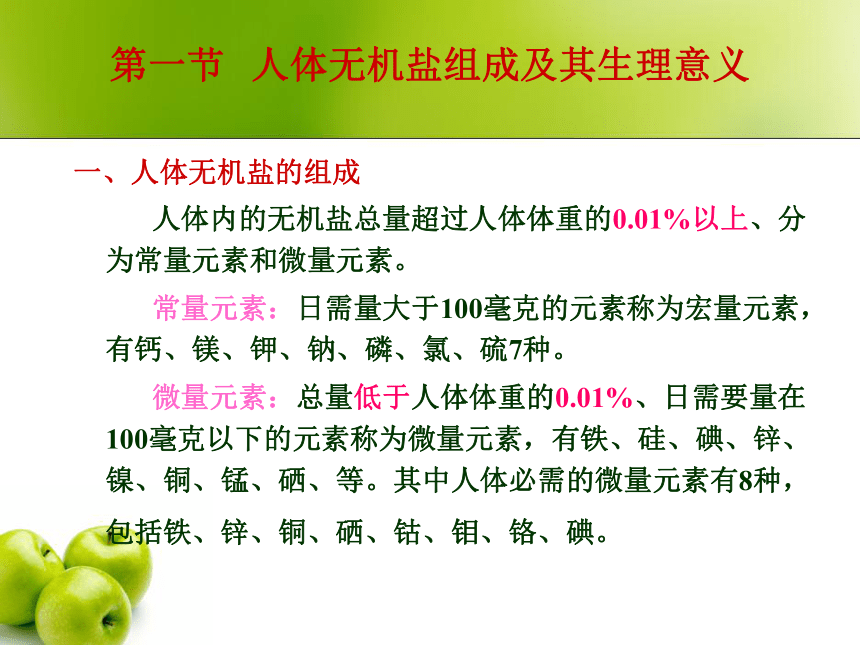 第一节 人体无机盐组成及其生理意义

一、人体无机盐的组成

人体内的无机盐总量超过人体体重的0.01%以上、分为常量元素和微量元素。

常量元素：日需量大于100毫克的元素称为宏量元素，有钙、镁、钾、钠、磷、氯、硫7种。

微量元素：总量低于人体体重的0.01%、日需要量在100毫克以下的元素称为微量元素，有铁、硅、碘、锌、镍、铜、锰、硒、等。其中人体必需的微量元素有8种，包括铁、锌、铜、硒、钴、钼、铬、碘。